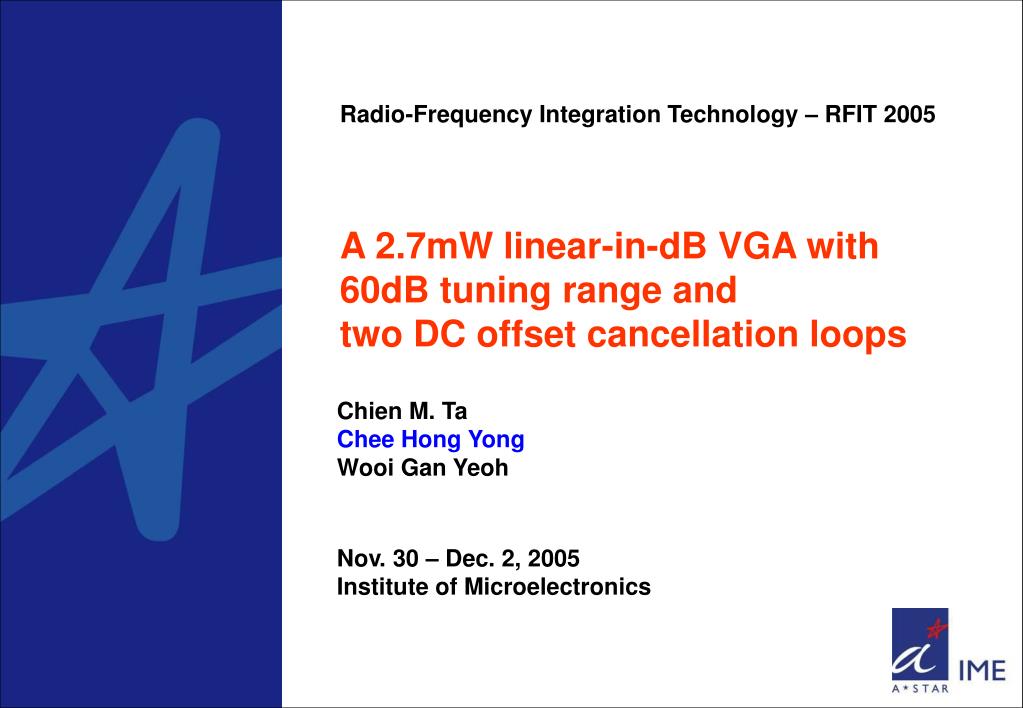 Radio-Frequency Integration Technology – RFIT 2005

A 2.7mW linear-in-dB VGA with 60dB tuning range and two DC offset cancellation loops

Chien M. Ta
Chee Hong Yong
Wooi Gan Yeoh

Nov. 30 – Dec. 2, 2005
Institute of Microelectronics

A*STAR IME